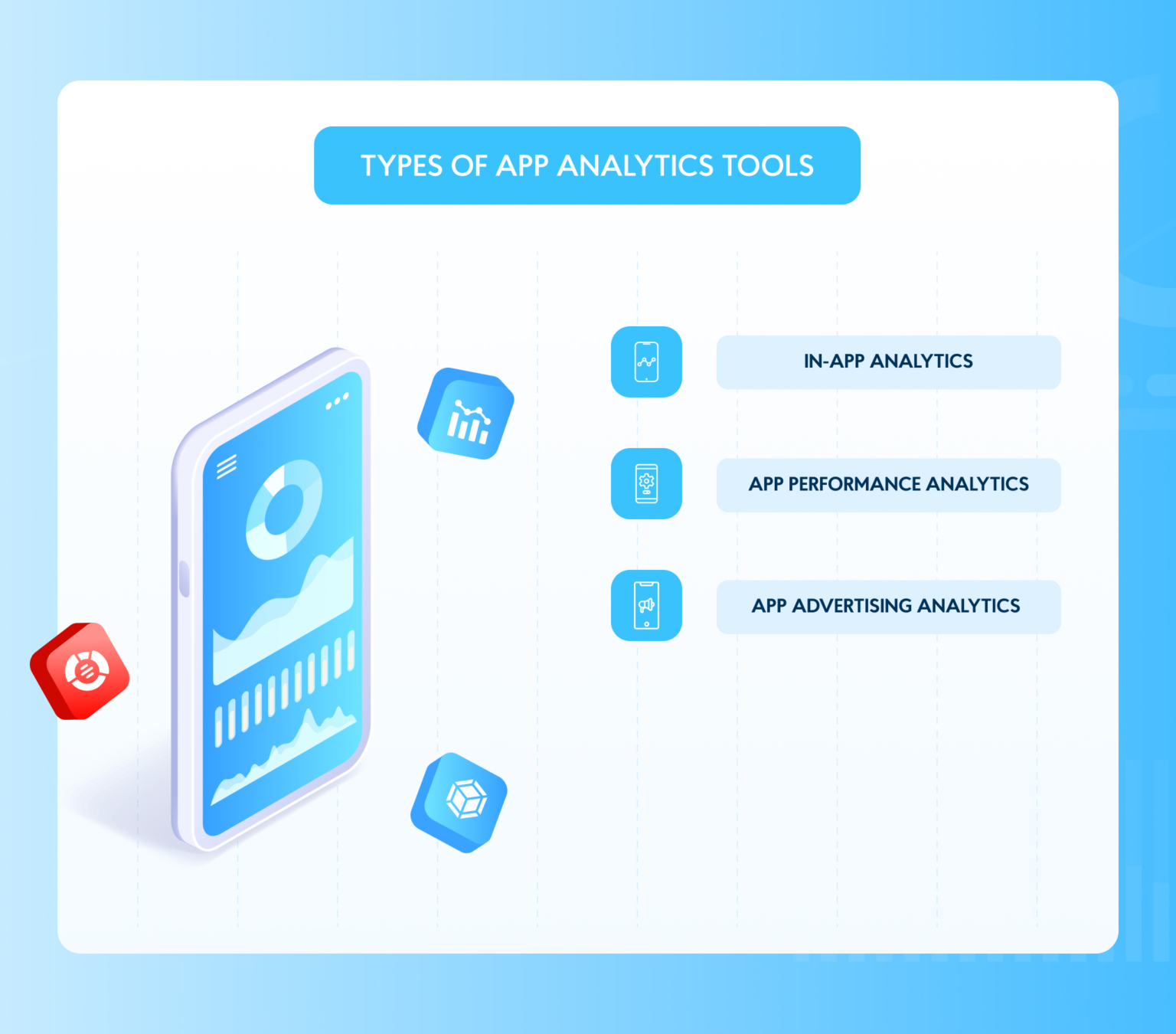 TYPES OF APP ANALYTICS TOOLS

IN-APP ANALYTICS

APP PERFORMANCE ANALYTICS

APP ADVERTISING ANALYTICS